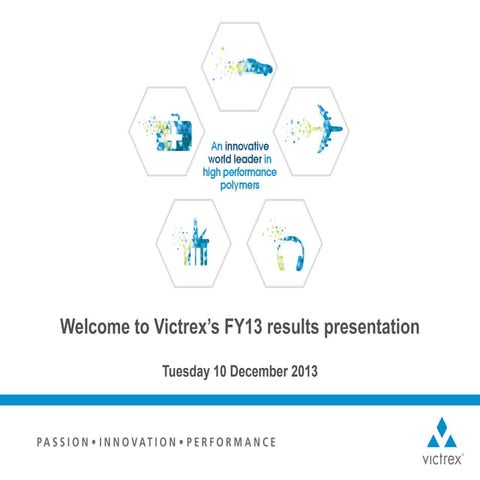 An innovative world leader in high performance polymers

Welcome to Victrex's FY13 results presentation

Tuesday 10 December 2013

PASSION • INNOVATION • PERFORMANCE

victrex®